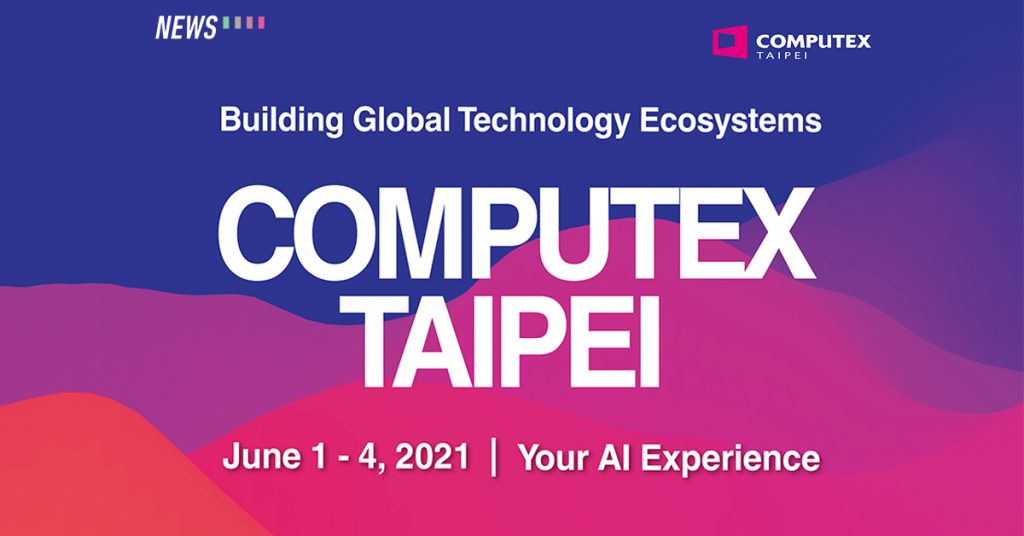 NEWS

COMPUTEX TAIPEI

Building Global Technology Ecosystems

COMPUTEX TAIPEI

June 1 - 4, 2021 | Your AI Experience